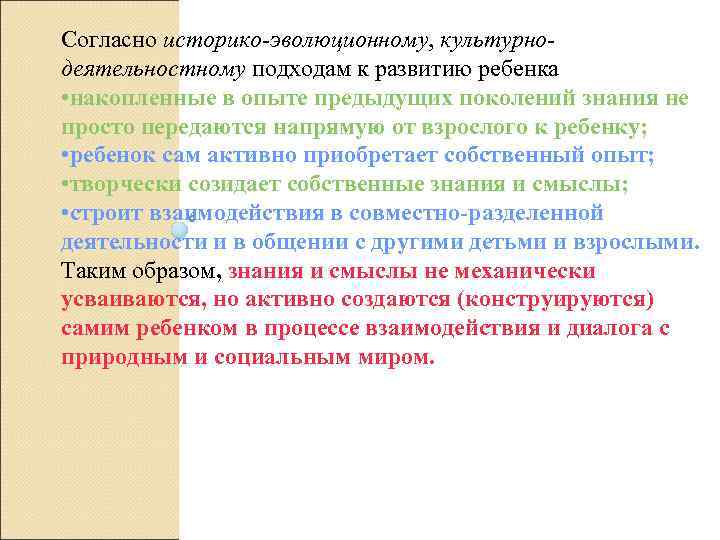 Согласно историко-эволюционному, культурно-деятельностному подходам к развитию ребенка
•накопленные в опыте предыдущих поколений знания не просто передаются напрямую от взрослого к ребенку;
•ребенок сам активно приобретает собственный опыт;
•творчески созидает собственные знания и смыслы;
•строит взаимодействия в совместно-разделенной деятельности и в общении с другими детьми и взрослыми.
Таким образом, знания и смыслы не механически усваиваются, но активно создаются (конструируются) самим ребенком в процессе взаимодействия и диалога с природным и социальным миром.